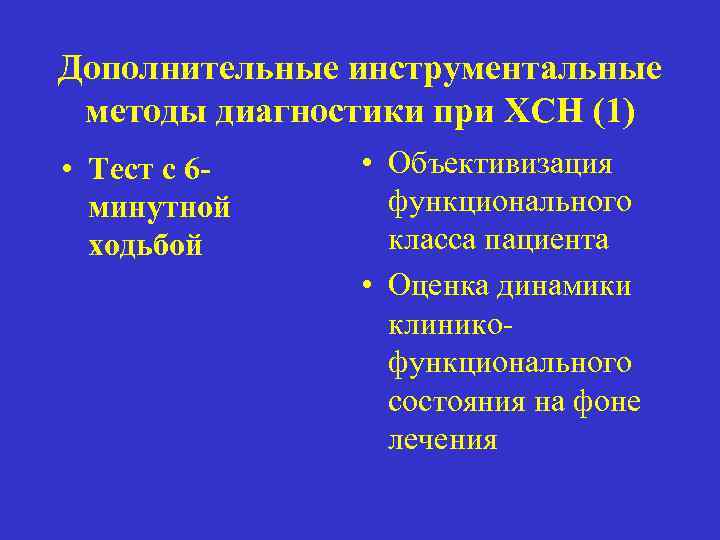 Дополнительные инструментальные методы диагностики при ХСН (1)

• Тест с 6-минутной ходьбой

• Объективизация функционального класса пациента

• Оценка динамики клинико-функционального состояния на фоне лечения